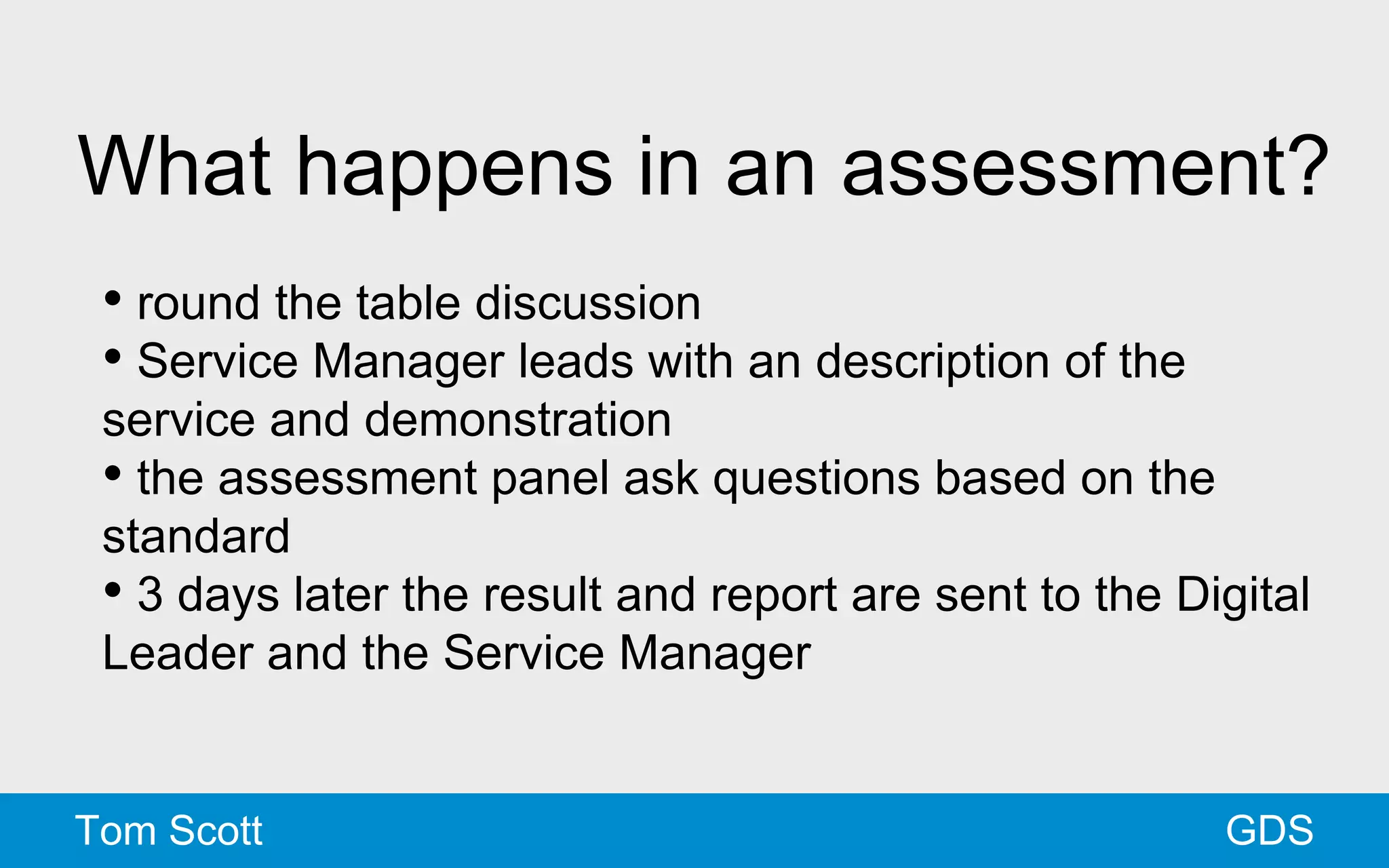 What happens in an assessment?

• round the table discussion
• Service Manager leads with an description of the service and demonstration
• the assessment panel ask questions based on the standard
• 3 days later the result and report are sent to the Digital Leader and the Service Manager

Tom Scott

GDS